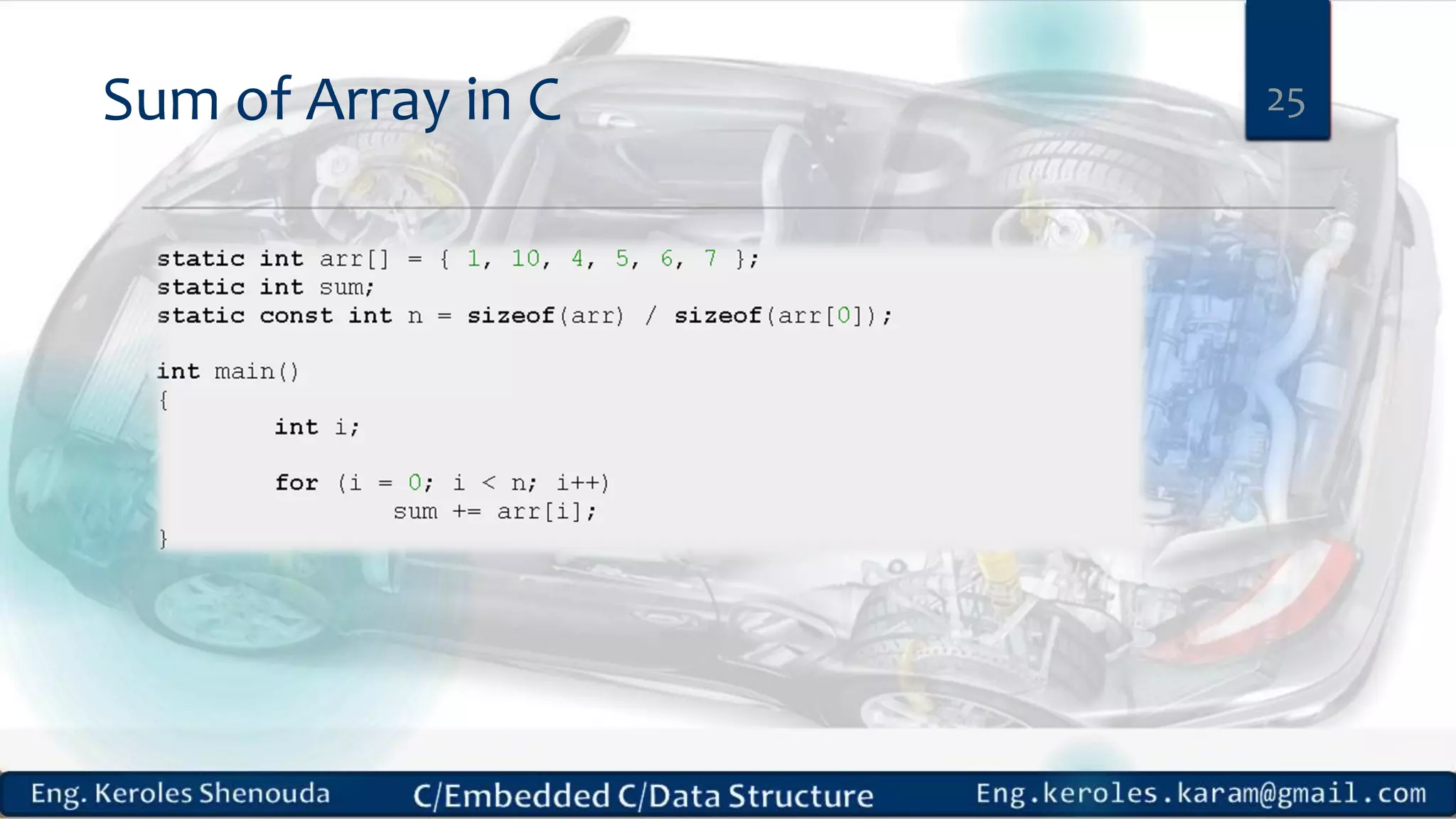 Sum of Array in C

25

static int arr[] = { 1, 10, 4, 5, 6, 7 };
static int sum;
static const int n = sizeof(arr) / sizeof(arr[0]);

int main()
{
        int i;

        for (i = 0; i < n; i++)
                sum += arr[i];
}

Eng. Keroles Shenouda C/Embedded C/Data Structure Eng.keroles.karam@gmail.com